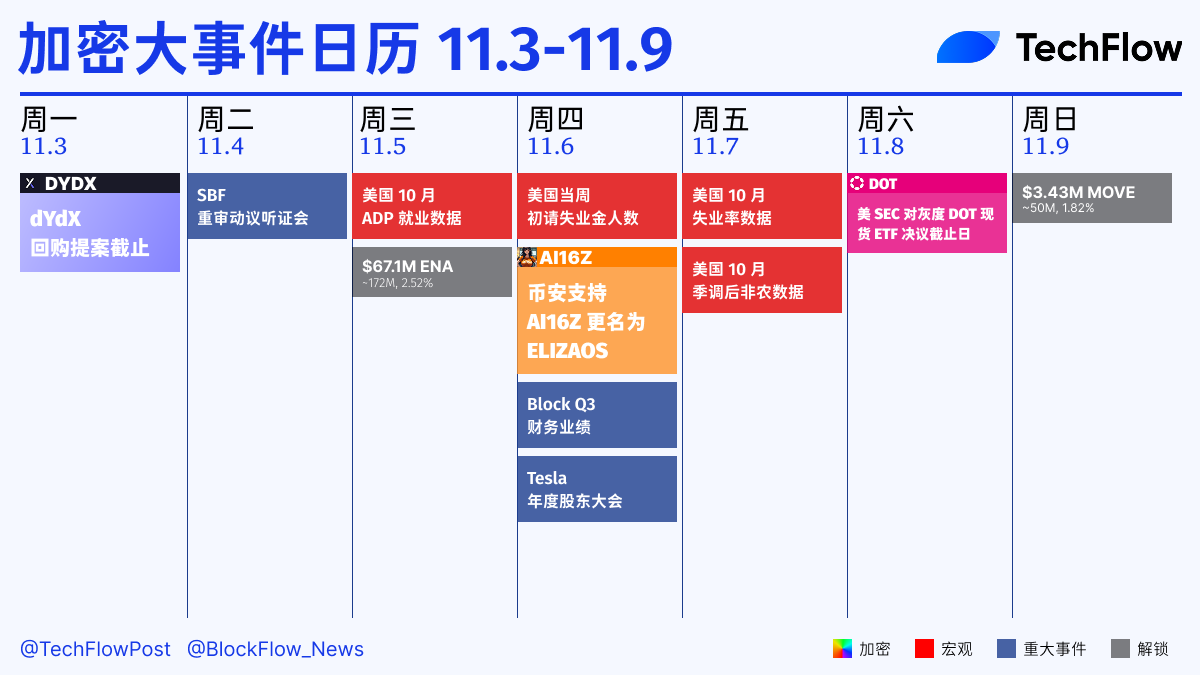 加密大事件日历 11.3-11.9

TechFlow

周一
11.3
DYDX
dYdX
回购提案截止

周二
11.4
SBF
重审动议听证会

周三
11.5
美国 10 月
ADP 就业数据

$67.1M ENA
~172M, 2.52%

周四
11.6
美国当周
初请失业金人数

AI16Z
币安支持
AI16Z 更名为
ELIZAOS

Block Q3
财务业绩

Tesla
年度股东大会

周五
11.7
美国 10 月
失业率数据

美国 10 月
季调后非农数据

周六
11.8
DOT
美 SEC 对灰度 DOT 现货 ETF 决议截止日

周日
11.9
$3.43M MOVE
~50M, 1.82%

@TechFlowPost @BlockFlow_News

加密 宏观 重大事件 解锁